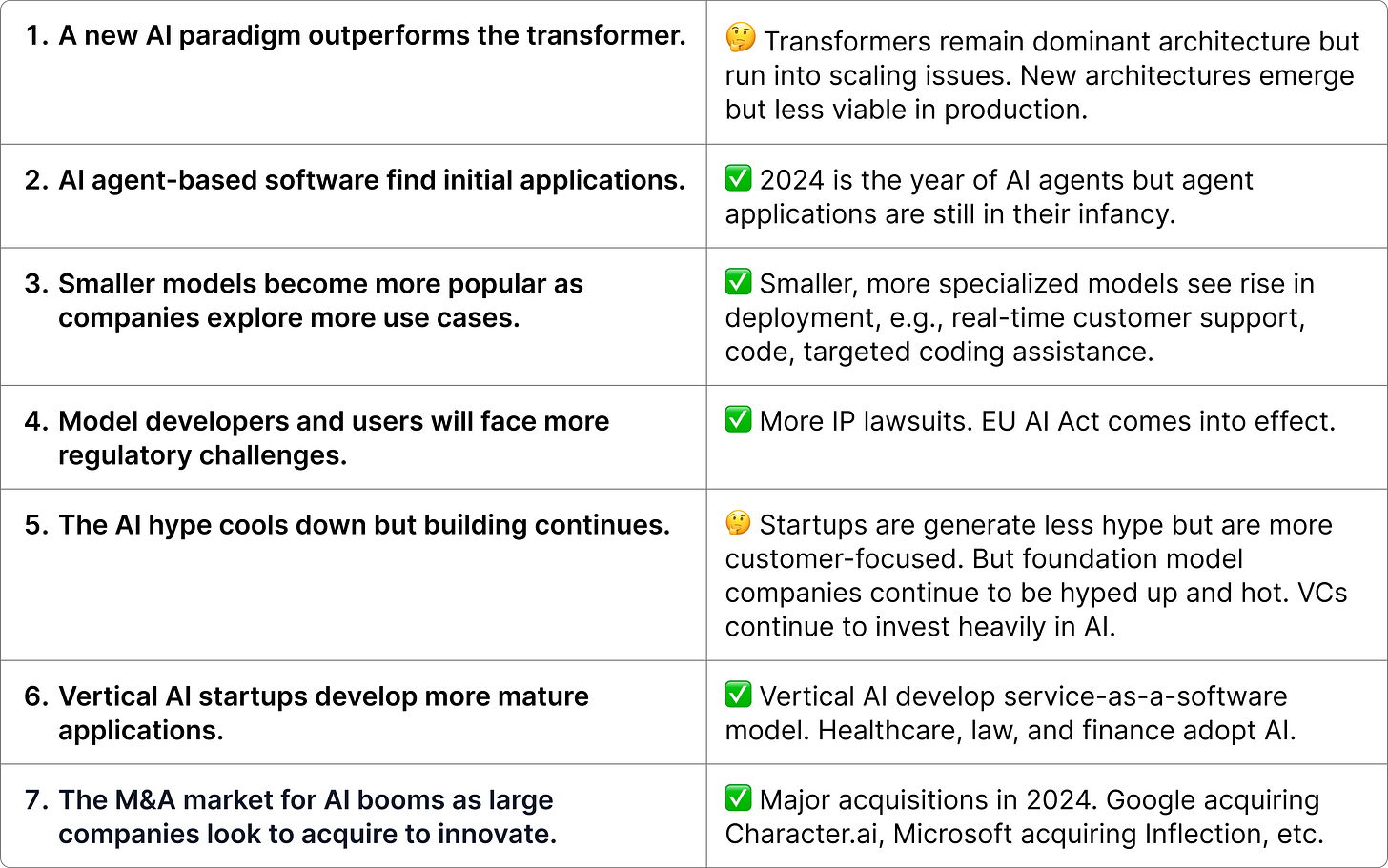 | | |
|---|---|
| 1. A new AI paradigm outperforms the transformer. | 🤔 Transformers remain dominant architecture but run into scaling issues. New architectures emerge but less viable in production. |
| 2. AI agent-based software find initial applications. | ✅ 2024 is the year of AI agents but agent applications are still in their infancy. |
| 3. Smaller models become more popular as companies explore more use cases. | ✅ Smaller, more specialized models see rise in deployment, e.g., real-time customer support, code, targeted coding assistance. |
| 4. Model developers and users will face more regulatory challenges. | ✅ More IP lawsuits. EU AI Act comes into effect. |
| 5. The AI hype cools down but building continues. | 🤔 Startups are generate less hype but are more customer-focused. But foundation model companies continue to be hyped up and hot. VCs continue to invest heavily in AI. |
| 6. Vertical AI startups develop more mature applications. | ✅ Vertical AI develop service-as-a-software model. Healthcare, law, and finance adopt AI. |
| 7. The M&A market for AI booms as large companies look to acquire to innovate. | ✅ Major acquisitions in 2024. Google acquiring Character.ai, Microsoft acquiring Inflection, etc. |